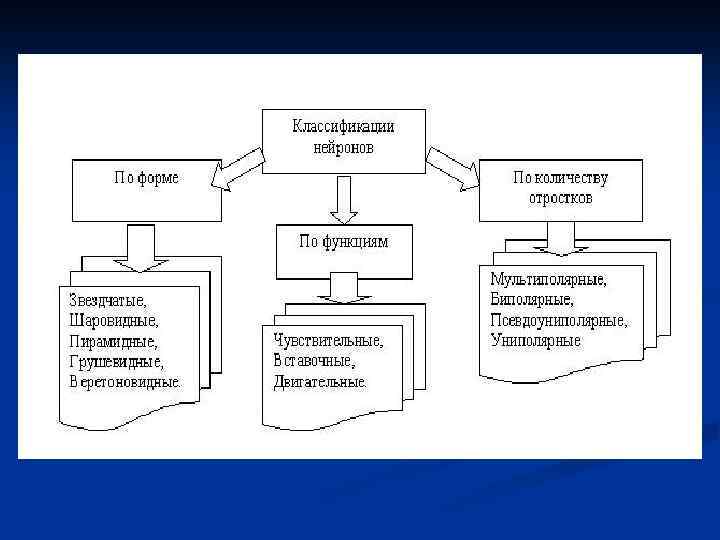 Классификации нейронов

По форме

Звездчатые,
Шаровидные,
Пирамидные,
Грушевидные,
Веретоновидные.

По функциям

Чувствительные,
Вставочные,
Двигательные.

По количеству отростков

Мультиполярные,
Биполярные,
Псевдоуниполярные,
Униполярные